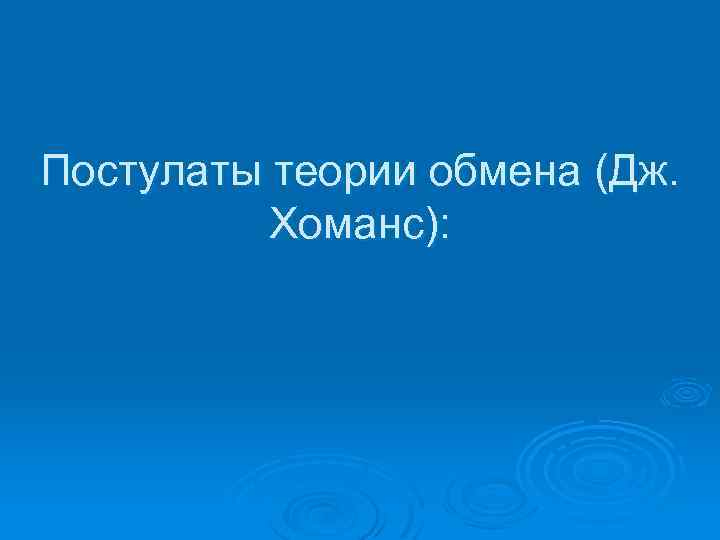 Постулаты теории обмена (Дж. Хоманс):